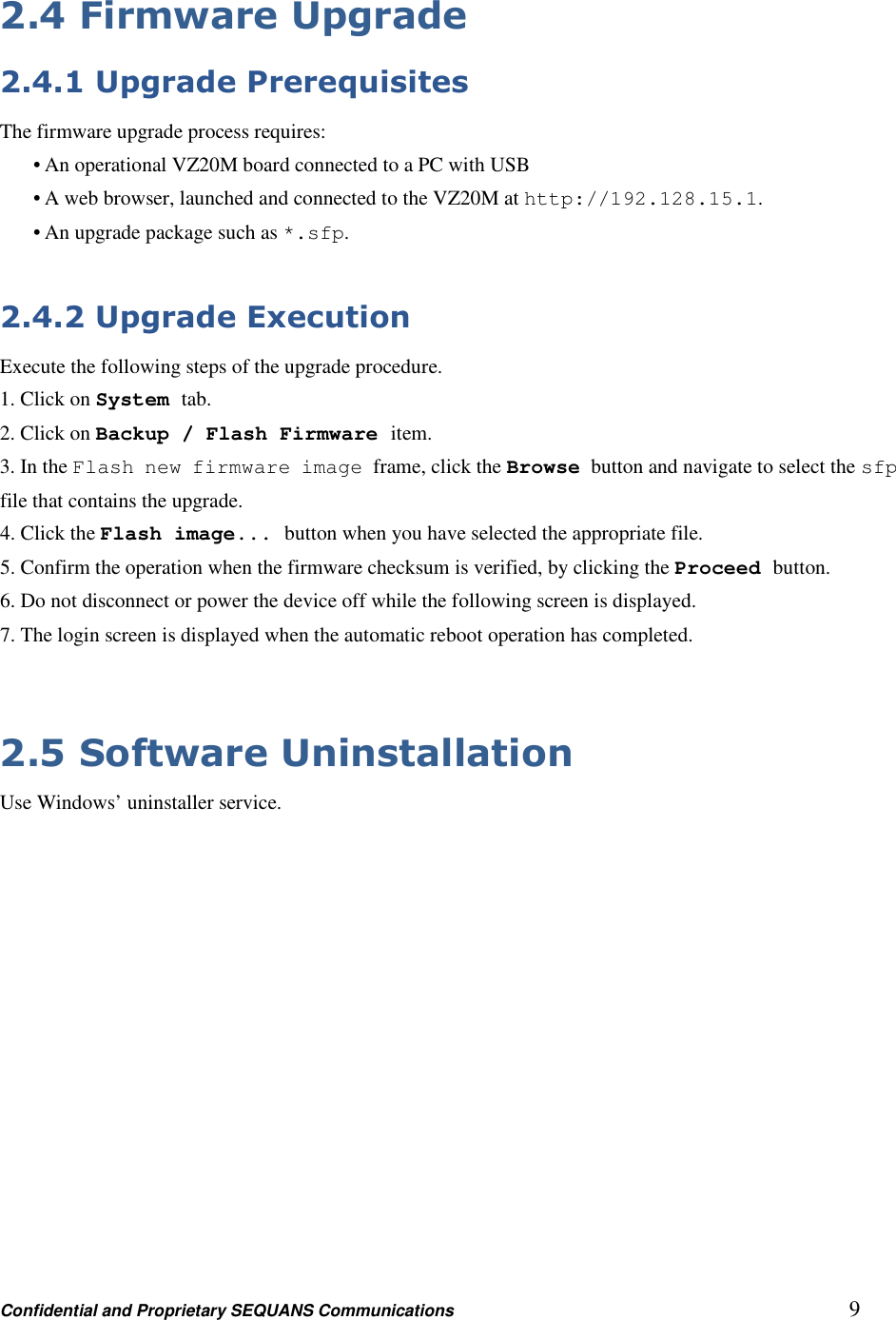 2.4 Firmware Upgrade

2.4.1 Upgrade Prerequisites

The firmware upgrade process requires:

• An operational VZ20M board connected to a PC with USB
• A web browser, launched and connected to the VZ20M at http://192.128.15.1.
• An upgrade package such as *.sfp.

2.4.2 Upgrade Execution

Execute the following steps of the upgrade procedure.
1. Click on System tab.
2. Click on Backup / Flash Firmware item.
3. In the Flash new firmware image frame, click the Browse button and navigate to select the sfp file that contains the upgrade.
4. Click the Flash image... button when you have selected the appropriate file.
5. Confirm the operation when the firmware checksum is verified, by clicking the Proceed button.
6. Do not disconnect or power the device off while the following screen is displayed.
7. The login screen is displayed when the automatic reboot operation has completed.

2.5 Software Uninstallation

Use Windows' uninstaller service.

Confidential and Proprietary SEQUANS Communications

9